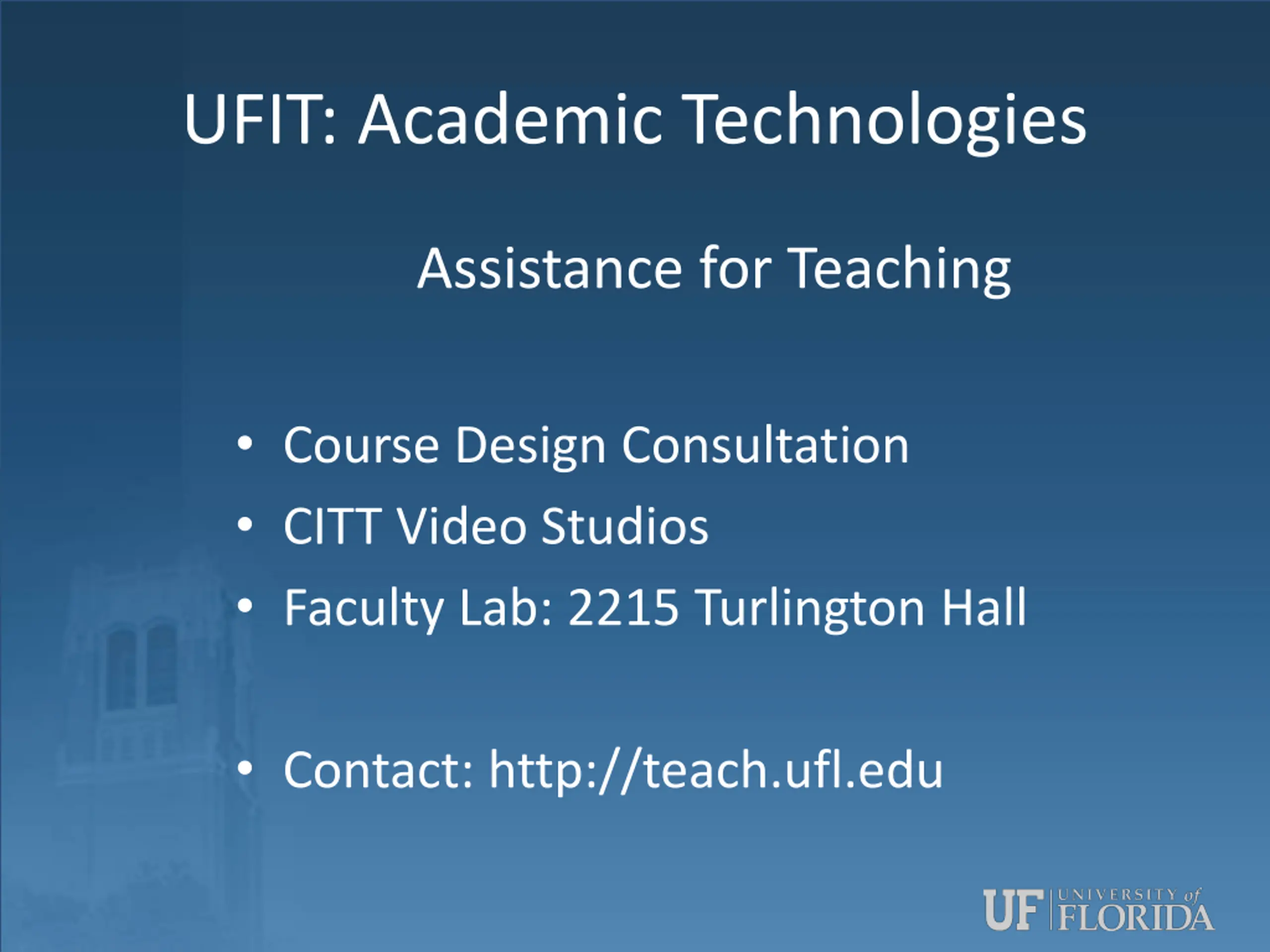 UFIT: Academic Technologies

Assistance for Teaching

• Course Design Consultation
• CITT Video Studios
• Faculty Lab: 2215 Turlington Hall

• Contact: http://teach.ufl.edu

UF UNIVERSITY of FLORIDA